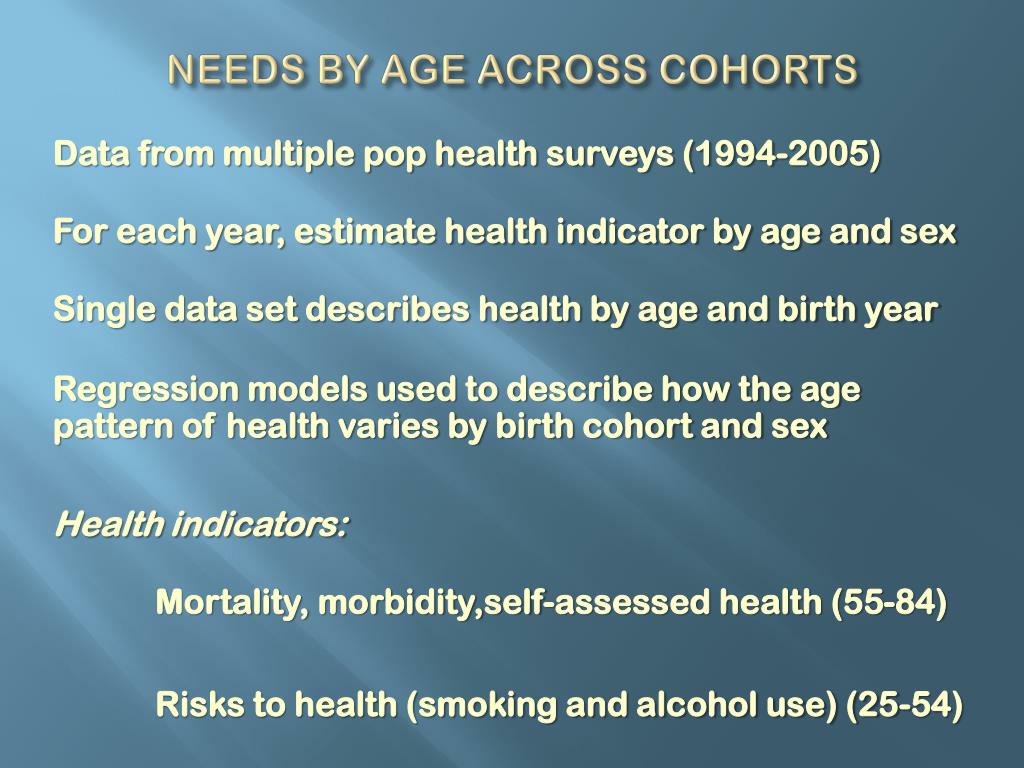 NEEDS BY AGE ACROSS COHORTS

Data from multiple pop health surveys (1994-2005)

For each year, estimate health indicator by age and sex

Single data set describes health by age and birth year

Regression models used to describe how the age pattern of health varies by birth cohort and sex

Health indicators:

Mortality, morbidity,self-assessed health (55-84)

Risks to health (smoking and alcohol use) (25-54)